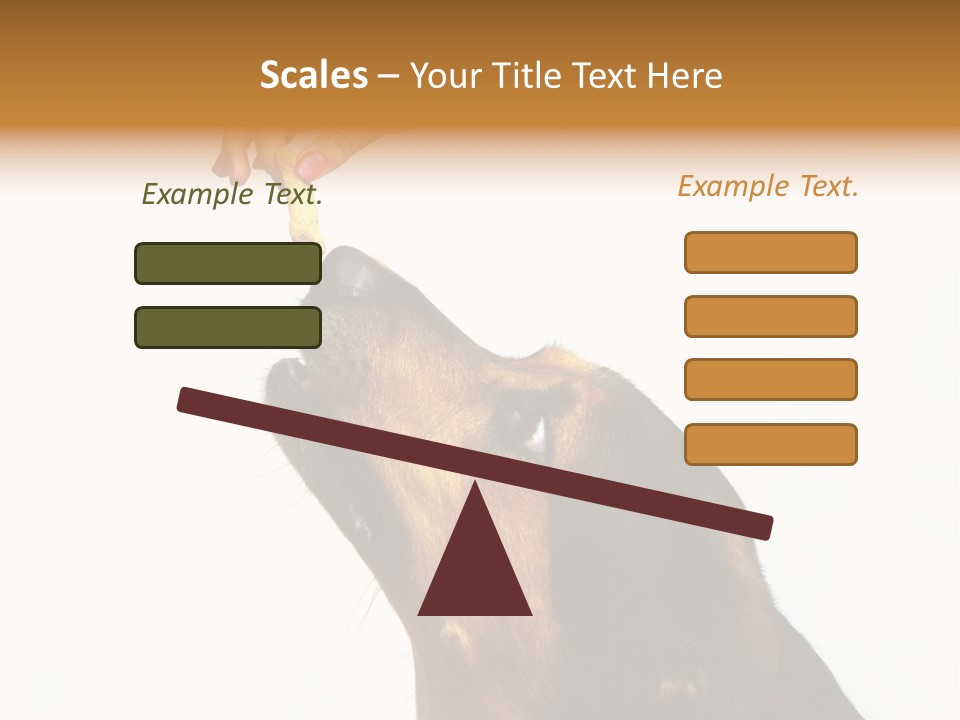 Scales – Your Title Text Here

Example Text.

Example Text.